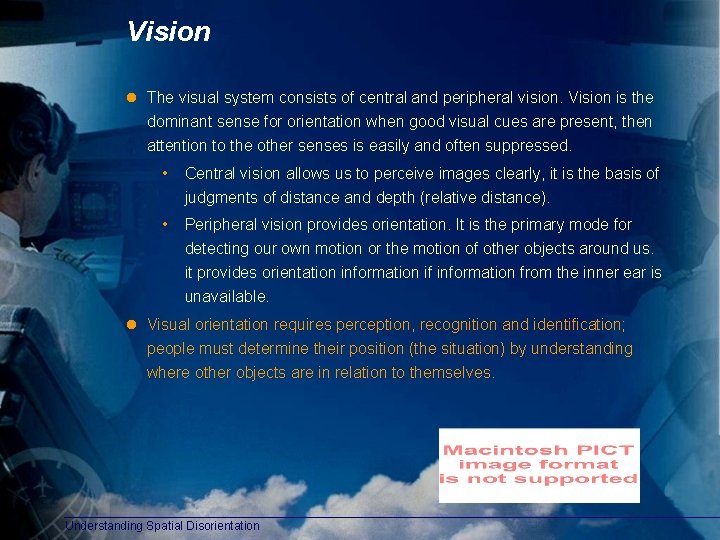 Vision

The visual system consists of central and peripheral vision. Vision is the dominant sense for orientation when good visual cues are present, then attention to the other senses is easily and often suppressed.

• Central vision allows us to perceive images clearly, it is the basis of judgments of distance and depth (relative distance).

• Peripheral vision provides orientation. It is the primary mode for detecting our own motion or the motion of other objects around us. it provides orientation information if information from the inner ear is unavailable.

Visual orientation requires perception, recognition and identification; people must determine their position (the situation) by understanding where other objects are in relation to themselves.

Macintosh PICT image format is not supported

Understanding Spatial Disorientation